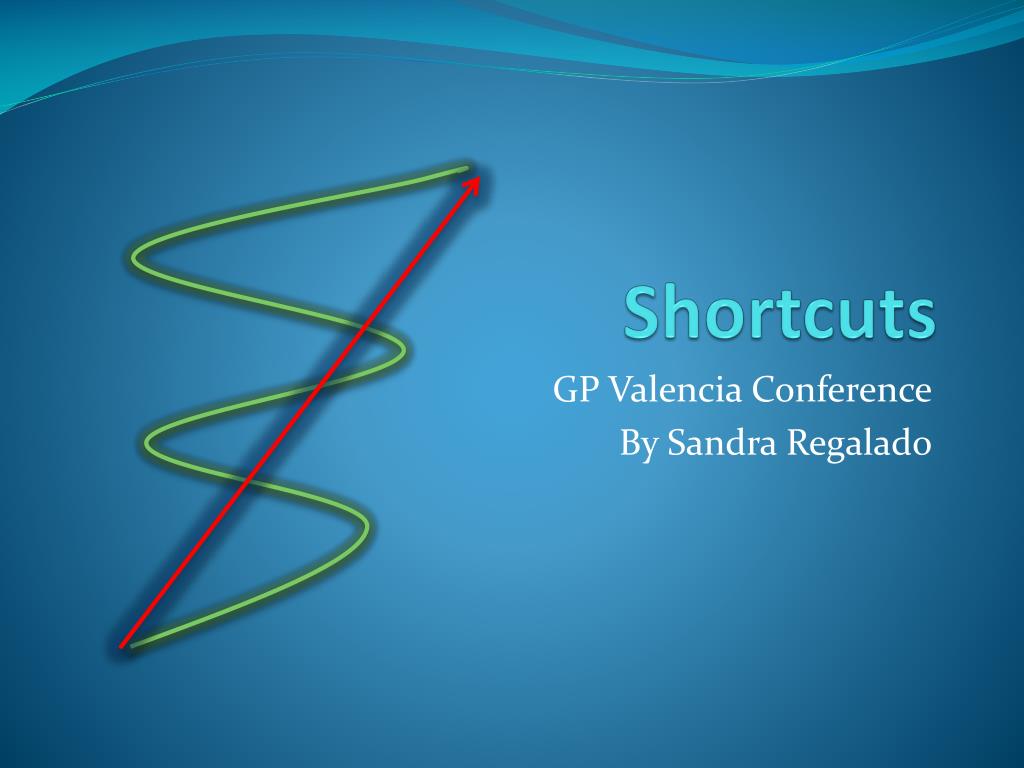 Shortcuts

GP Valencia Conference
By Sandra Regalado